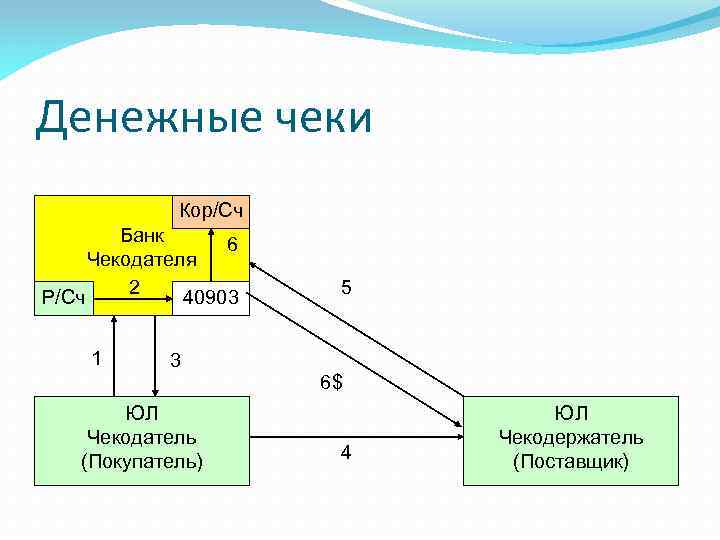 Денежные чеки

Кор/Сч

Банк
Чекодателя

6

Р/Сч

2

40903

5

1

3

6$

ЮЛ
Чекодатель
(Покупатель)

4

ЮЛ
Чекодержатель
(Поставщик)